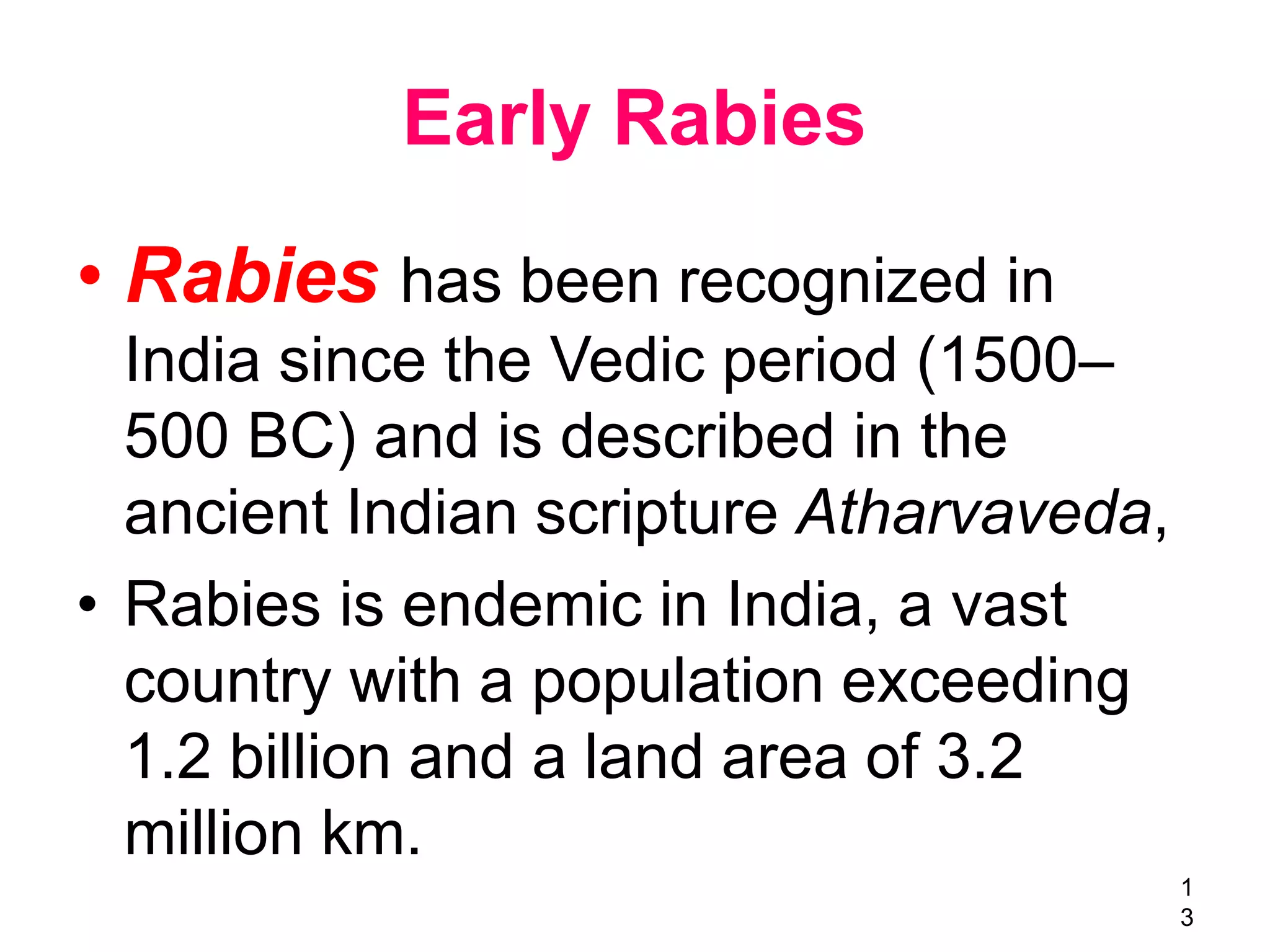 Early Rabies

• Rabies has been recognized in India since the Vedic period (1500–500 BC) and is described in the ancient Indian scripture Atharvaveda,

• Rabies is endemic in India, a vast country with a population exceeding 1.2 billion and a land area of 3.2 million km.

13